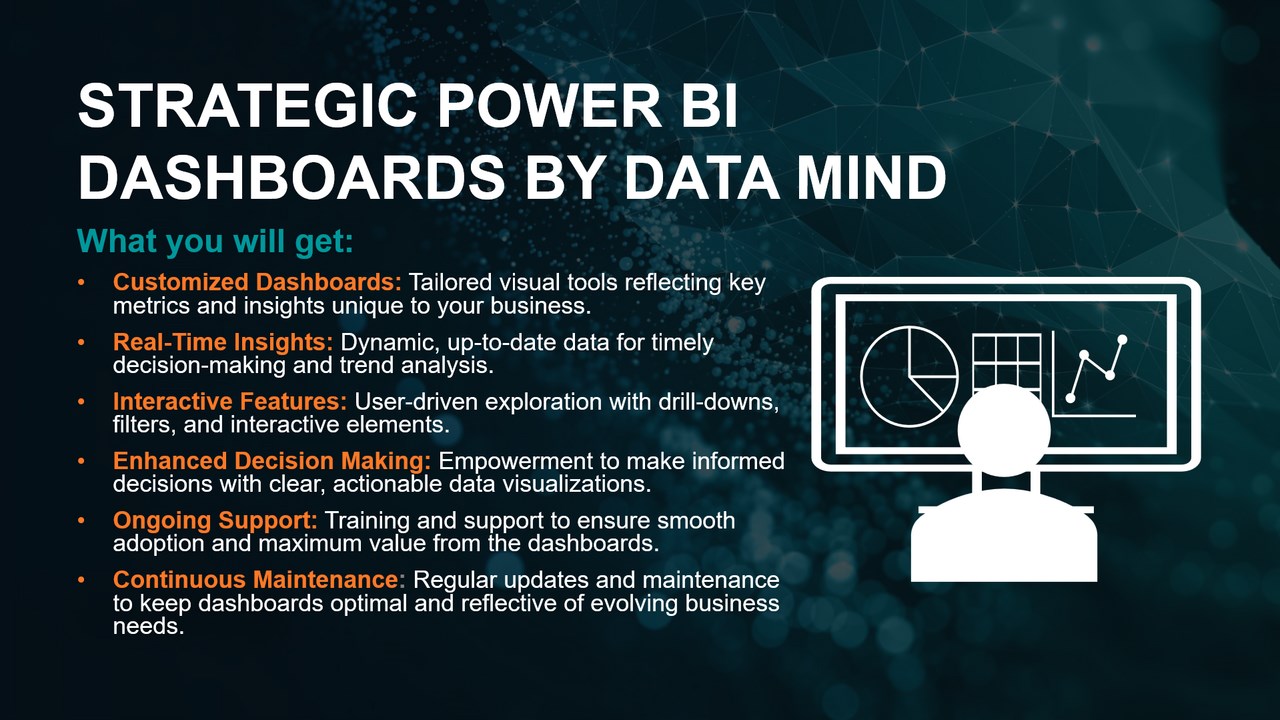 STRATEGIC POWER BI DASHBOARDS BY DATA MIND

What you will get:

• Customized Dashboards: Tailored visual tools reflecting key metrics and insights unique to your business.

• Real-Time Insights: Dynamic, up-to-date data for timely decision-making and trend analysis.

• Interactive Features: User-driven exploration with drill-downs, filters, and interactive elements.

• Enhanced Decision Making: Empowerment to make informed decisions with clear, actionable data visualizations.

• Ongoing Support: Training and support to ensure smooth adoption and maximum value from the dashboards.

• Continuous Maintenance: Regular updates and maintenance to keep dashboards optimal and reflective of evolving business needs.